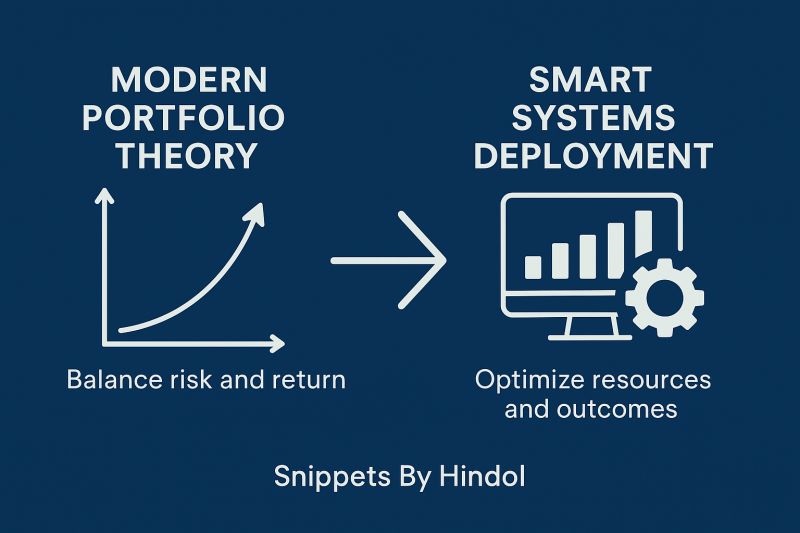 MODERN PORTFOLIO THEORY

Balance risk and return

SMART SYSTEMS DEPLOYMENT

Optimize resources and outcomes

Snippets By Hindol